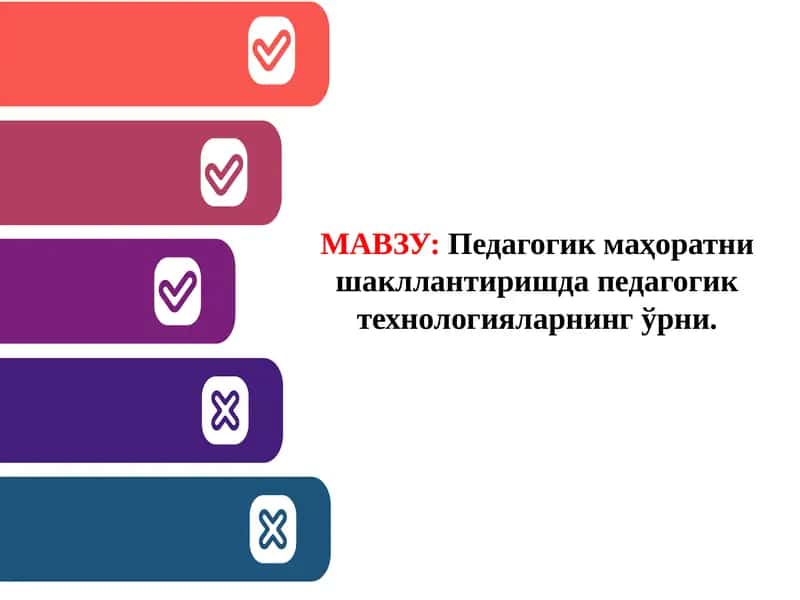 МАВЗУ: Педагогик маҳоратни шакллантиришда педагогик технологияларнинг ўрни.